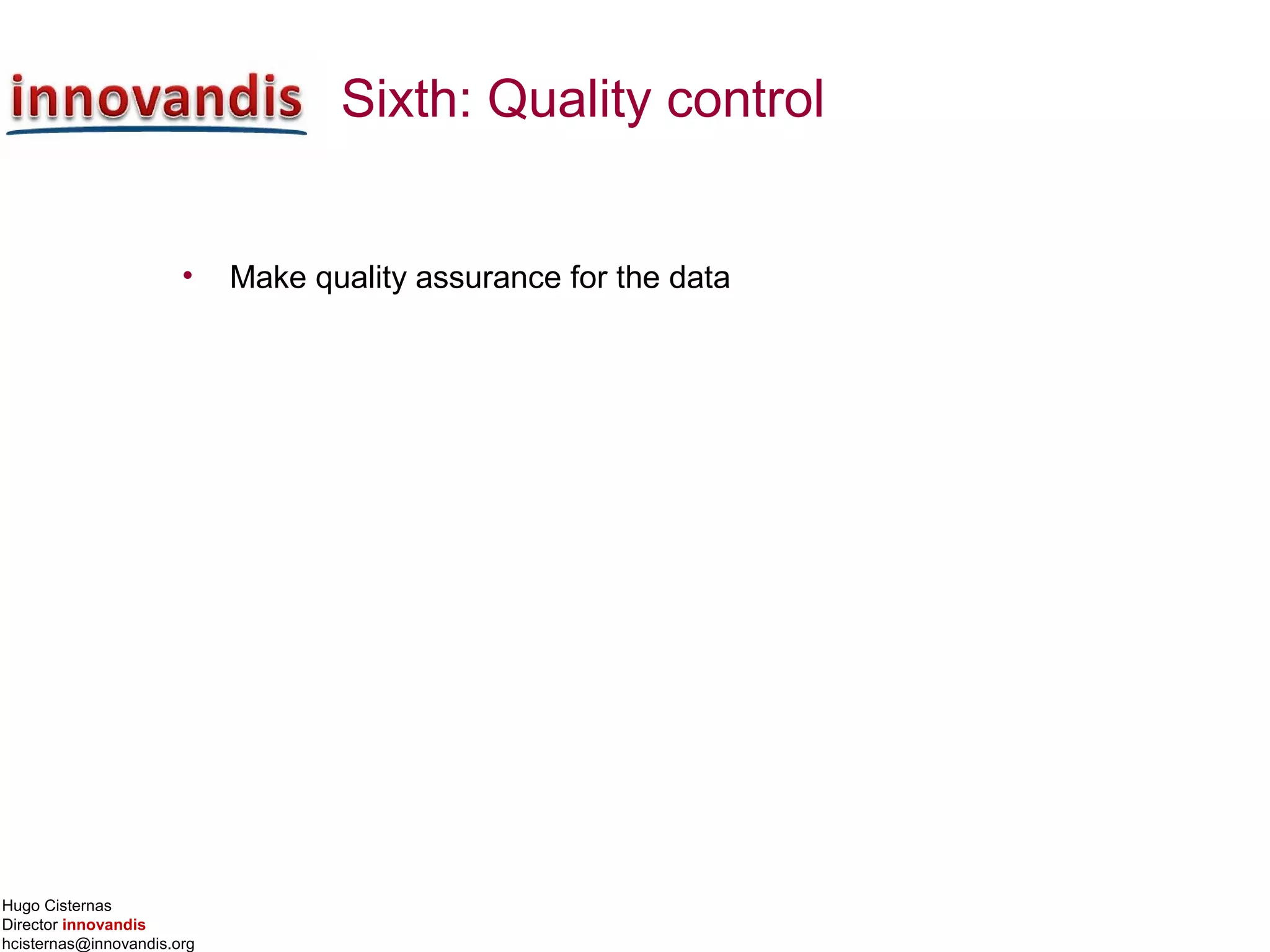 innovandis Sixth: Quality control

• Make quality assurance for the data

Hugo Cisternas
Director innovandis
hcisternas@innovandis.org